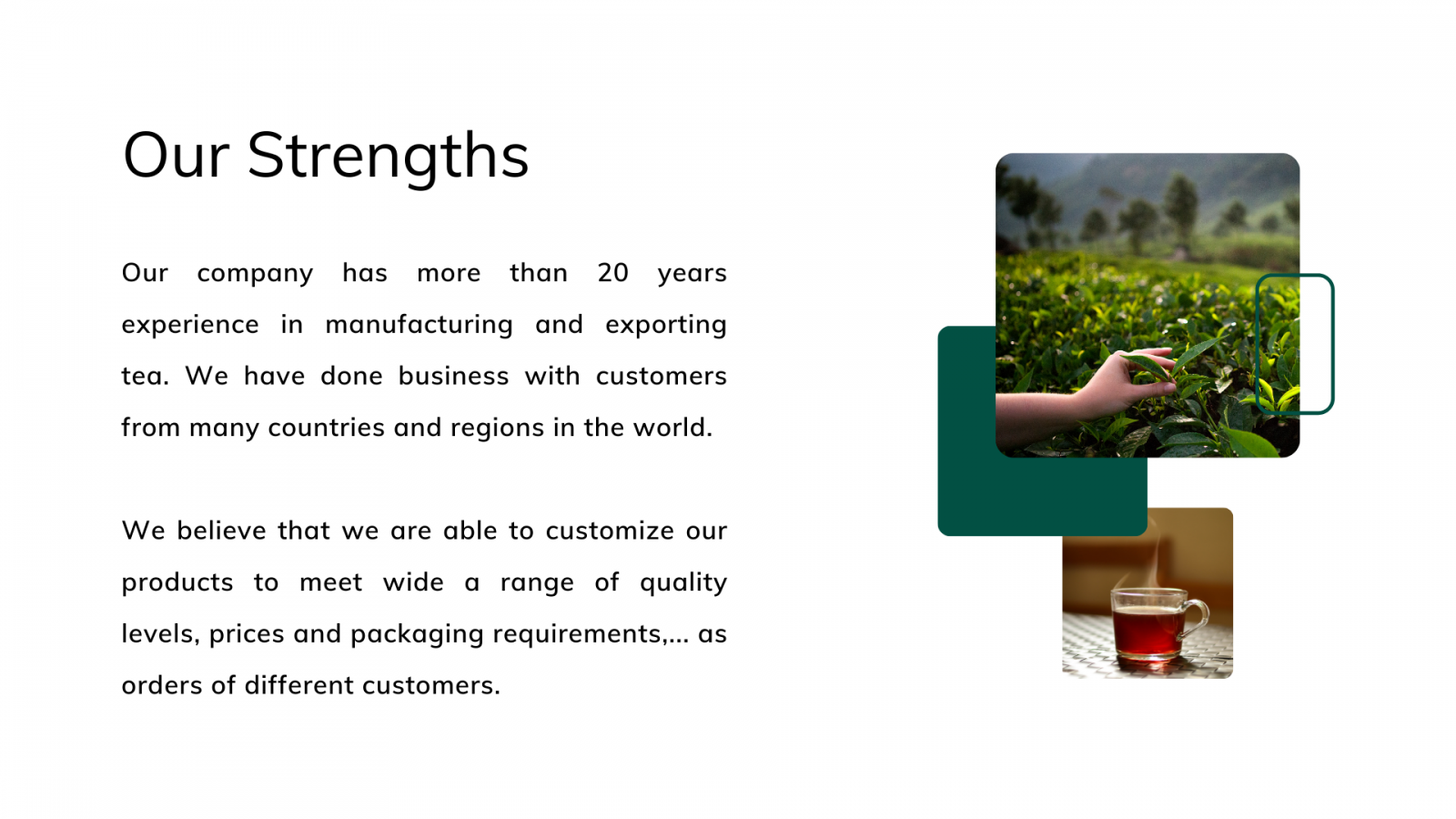 Our Strengths

Our company has more than 20 years experience in manufacturing and exporting tea. We have done business with customers from many countries and regions in the world.

We believe that we are able to customize our products to meet wide a range of quality levels, prices and packaging requirements,... as orders of different customers.